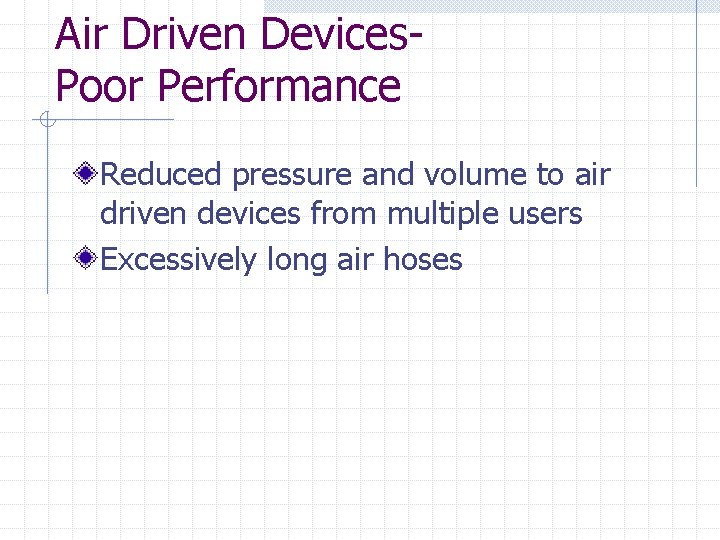 Air Driven Devices-
Poor Performance

Reduced pressure and volume to air driven devices from multiple users

Excessively long air hoses